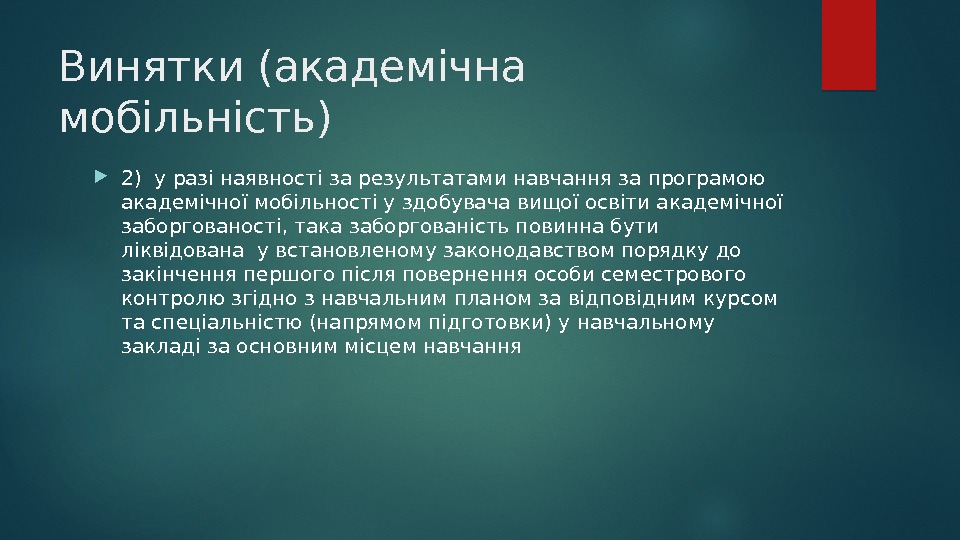 Винятки (академічна мобільність)

2) у разі наявності за результатами навчання за програмою академічної мобільності у здобувача вищої освіти академічної заборгованості, така заборгованість повинна бути ліквідована у встановленому законодавством порядку до закінчення першого після повернення особи семестрового контролю згідно з навчальним планом за відповідним курсом та спеціальністю (напрямом підготовки) у навчальному закладі за основним місцем навчання